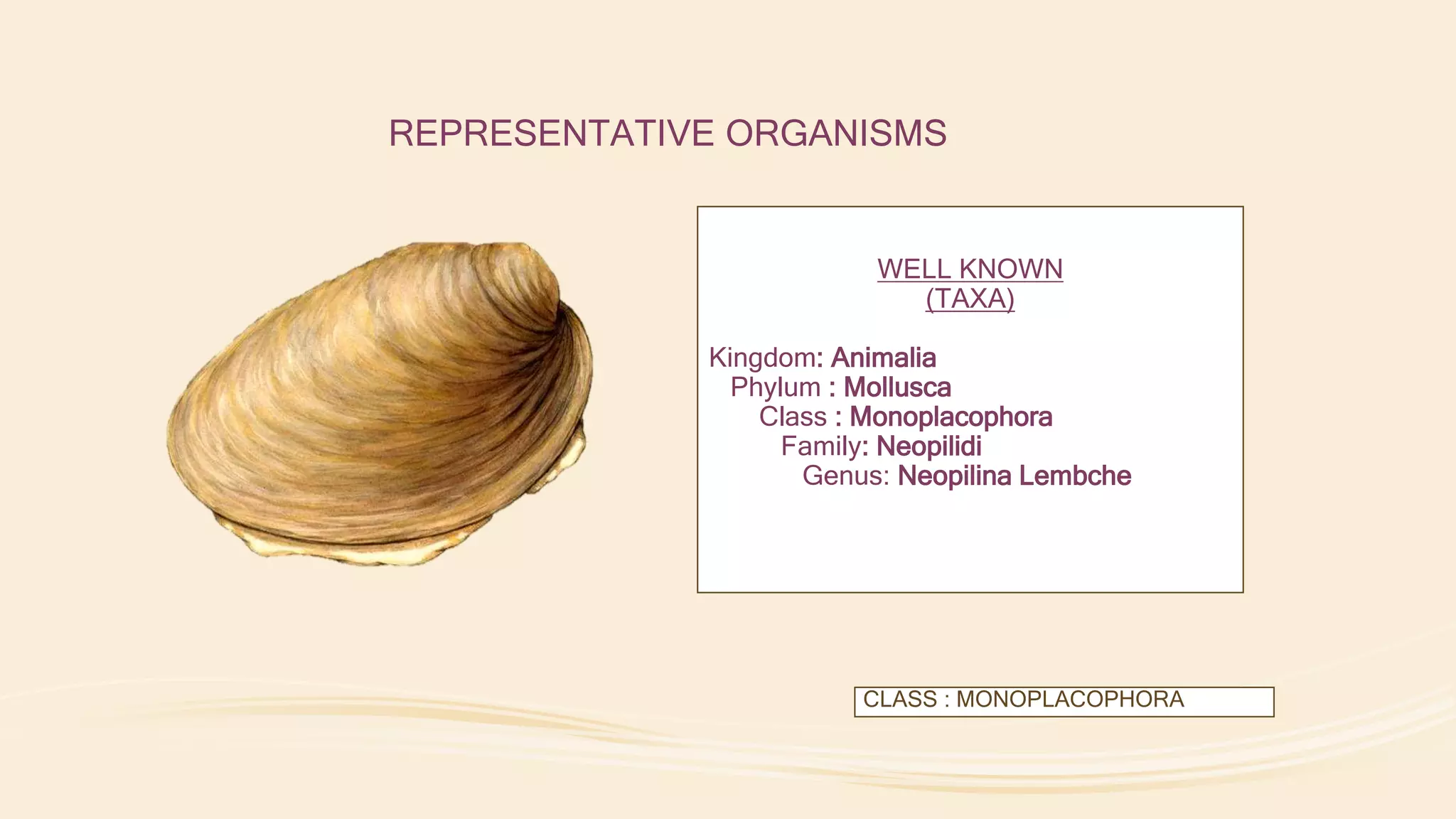 REPRESENTATIVE ORGANISMS

WELL KNOWN
(TAXA)

Kingdom: Animalia
Phylum : Mollusca
Class : Monoplacophora
Family: Neopilidi
Genus: Neopilina Lembche

CLASS : MONOPLACOPHORA